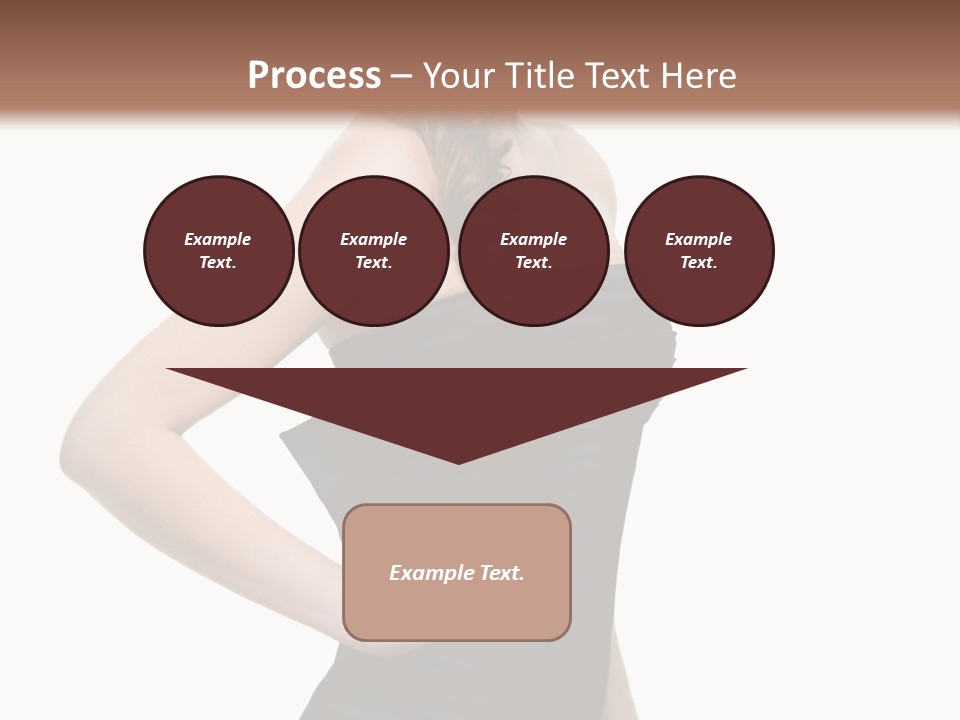 Process – Your Title Text Here

Example Text.

Example Text.

Example Text.

Example Text.

Example Text.